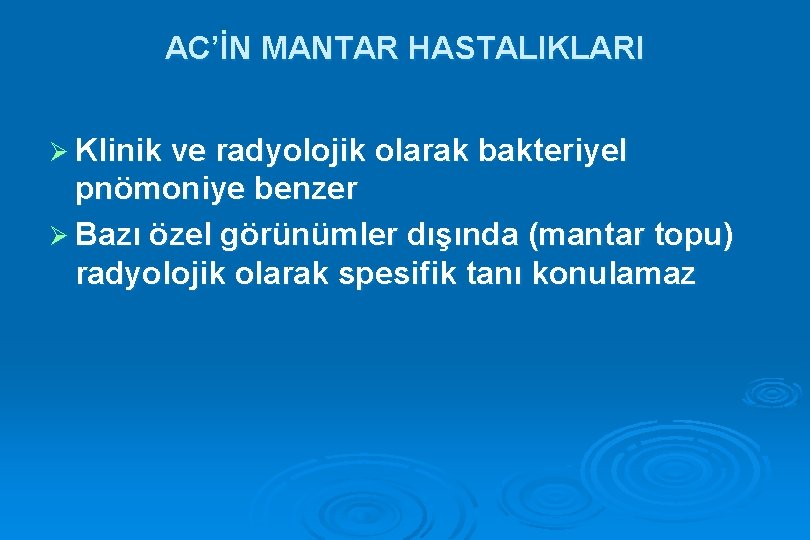 AC’İN MANTAR HASTALIKLARI

➢ Klinik ve radyolojik olarak bakteriyel pnömoniye benzer
➢ Bazı özel görünümler dışında (mantar topu) radyolojik olarak spesifik tanı konulamaz